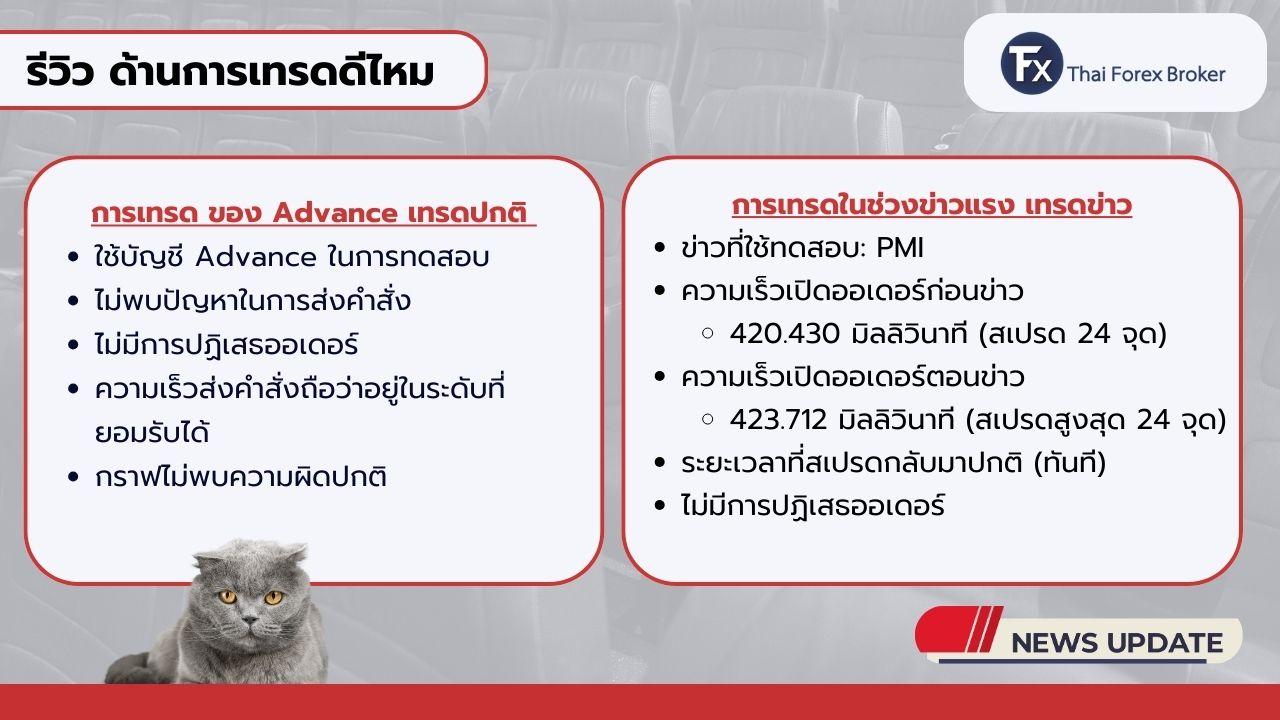 รีวิว ด้านการเทรดดีไหม

Fx Thai Forex Broker

การเทรด ของ Advance เทรดปกติ
- ใช้บัญชี Advance ในการทดสอบ
- ไม่พบปัญหาในการส่งคำสั่ง
- ไม่มีการปฏิเสธออเดอร์
- ความเร็วส่งคำสั่งถือว่าอยู่ในระดับที่ยอมรับได้
- กราฟไม่พบความผิดปกติ

การเทรดในช่วงข่าวแรง เทรดข่าว
- ข่าวที่ใช้ทดสอบ: PMI
- ความเร็วเปิดออเดอร์ก่อนข่าว
  - 420.430 มิลลิวินาที (สเปรด 24 จุด)
- ความเร็วเปิดออเดอร์ตอนข่าว
  - 423.712 มิลลิวินาที (สเปรดสูงสุด 24 จุด)
- ระยะเวลาที่สเปรดกลับมาปกติ (ทันที)
- ไม่มีการปฏิเสธออเดอร์

NEWS UPDATE